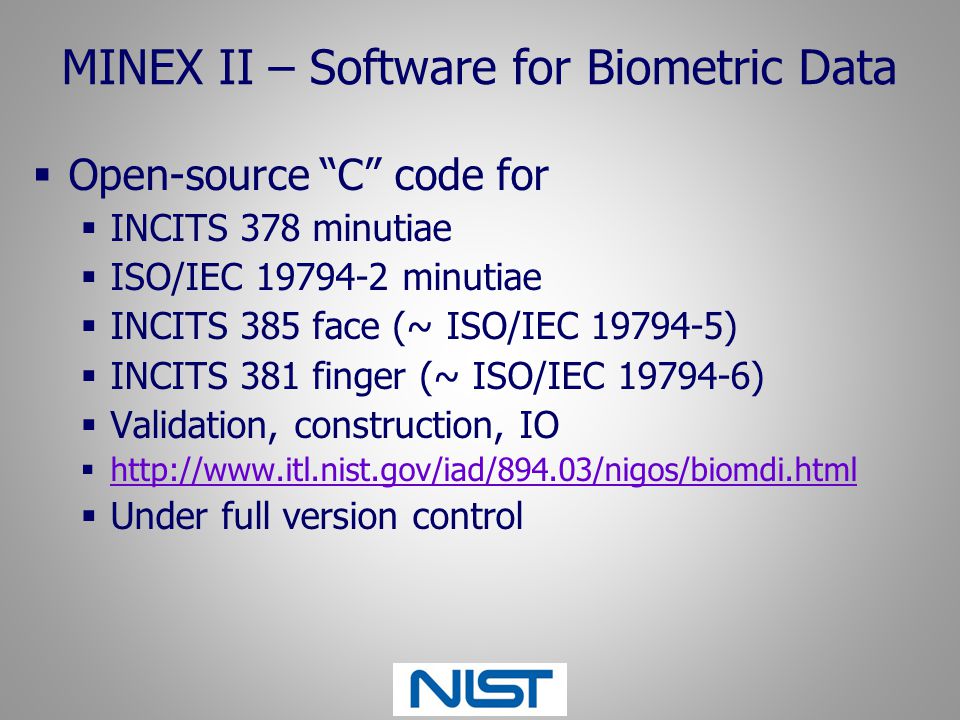 MINEX II – Software for Biometric Data

▪ Open-source "C" code for
  ▪ INCITS 378 minutiae
  ▪ ISO/IEC 19794-2 minutiae
  ▪ INCITS 385 face (~ ISO/IEC 19794-5)
  ▪ INCITS 381 finger (~ ISO/IEC 19794-6)
  ▪ Validation, construction, IO
  ▪ http://www.itl.nist.gov/iad/894.03/nigos/biomdi.html
  ▪ Under full version control

NIST